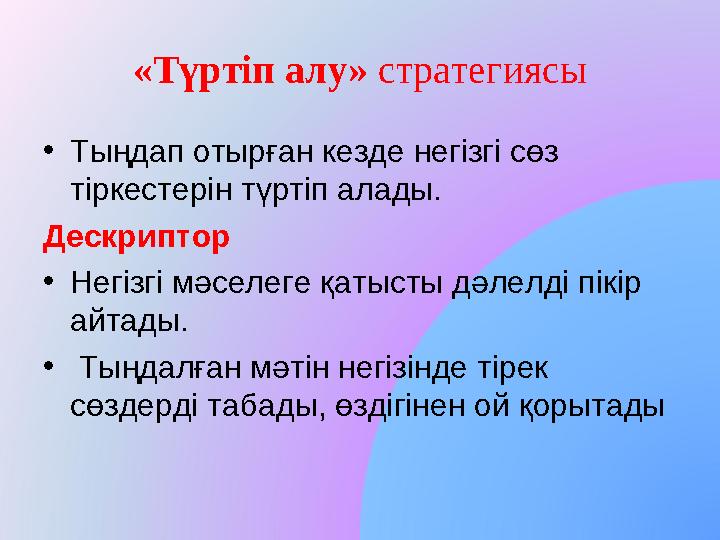 «Түртіп алу» стратегиясы

• Тыңдап отырған кезде негізгі сөз тіркестерін түртіп алады.

Дескриптор

• Негізгі мәселеге қатысты дәлелді пікір айтады.

• Тыңдалған мәтін негізінде тірек сөздерді табады, өздігінен ой қорытады